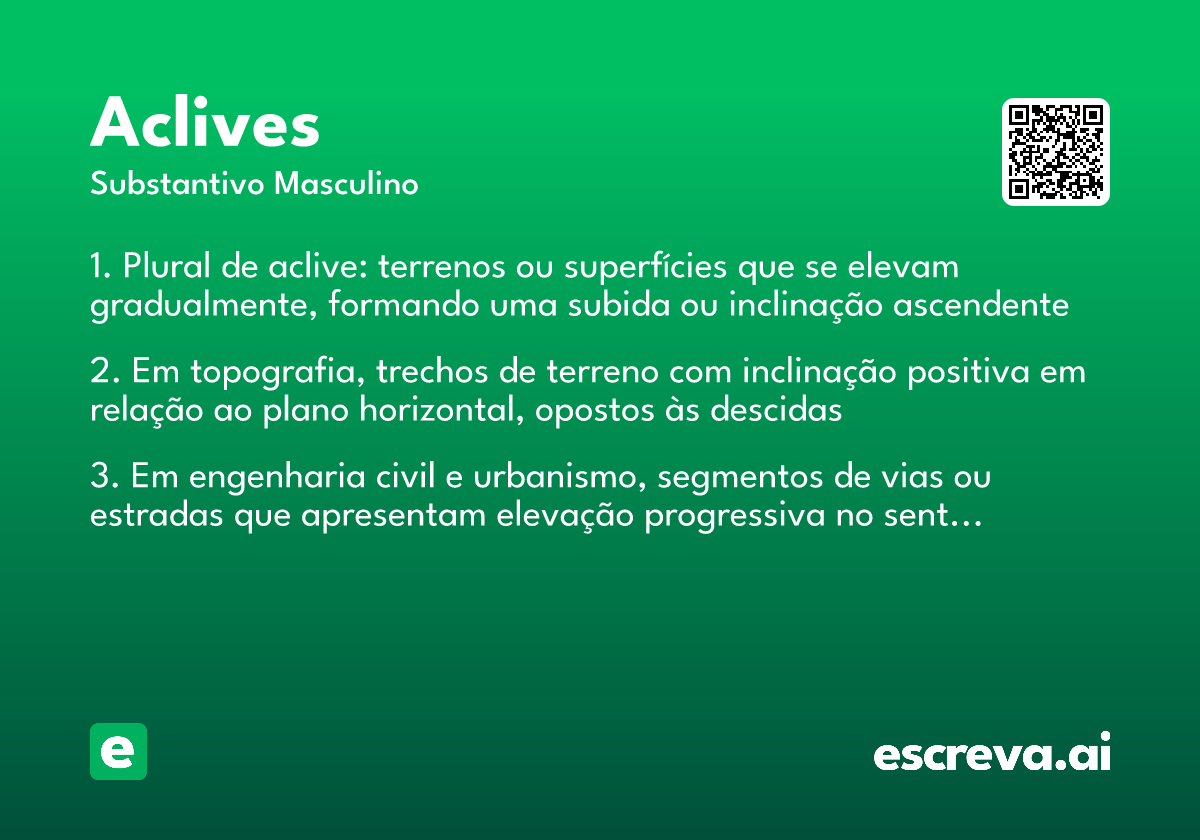 Aclives
Substantivo Masculino

1. Plural de aclive: terrenos ou superfícies que se elevam gradualmente, formando uma subida ou inclinação ascendente

2. Em topografia, trechos de terreno com inclinação positiva em relação ao plano horizontal, opostos às descidas

3. Em engenharia civil e urbanismo, segmentos de vias ou estradas que apresentam elevação progressiva no sent…

e

escreva.ai